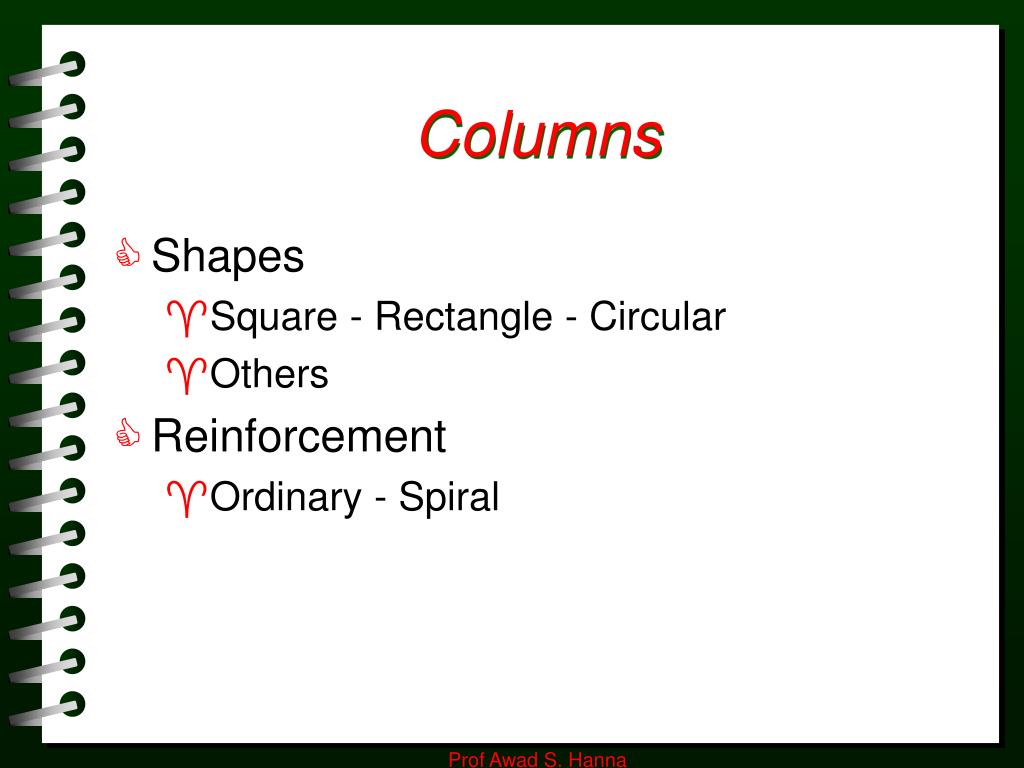 Columns

Shapes

Square - Rectangle - Circular

Others

Reinforcement

Ordinary - Spiral

Prof Awad S. Hanna